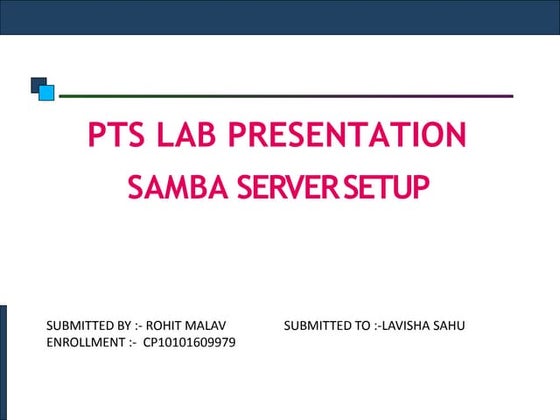 PTS LAB PRESENTATION
SAMBA SERVER SETUP

SUBMITTED BY :- ROHIT MALAV
ENROLLMENT :- CP10101609979

SUBMITTED TO :-LAVISHA SAHU